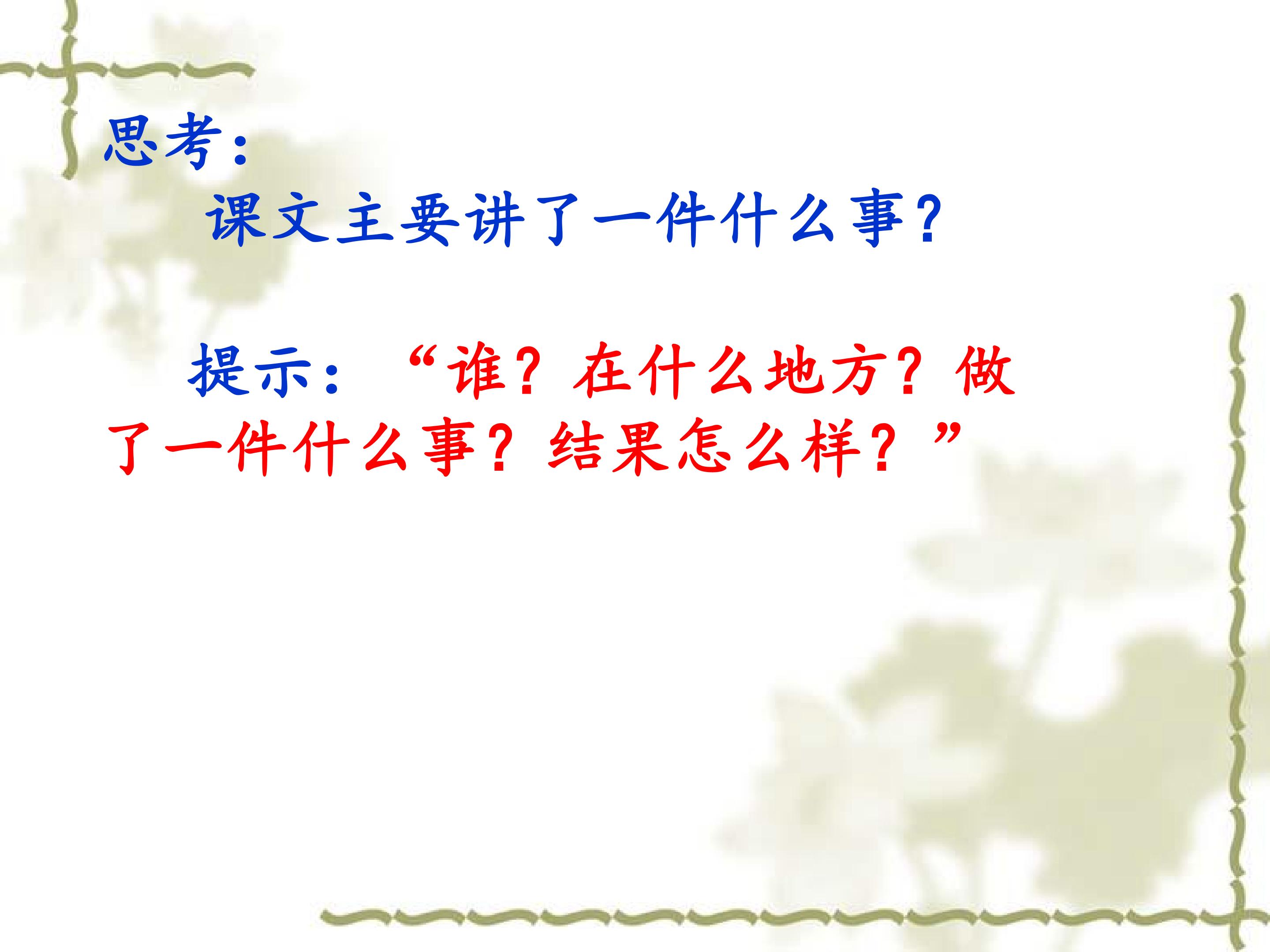 思考：

课文主要讲了一件什么事？

提示：“谁？在什么地方？做了一件什么事？结果怎么样？”